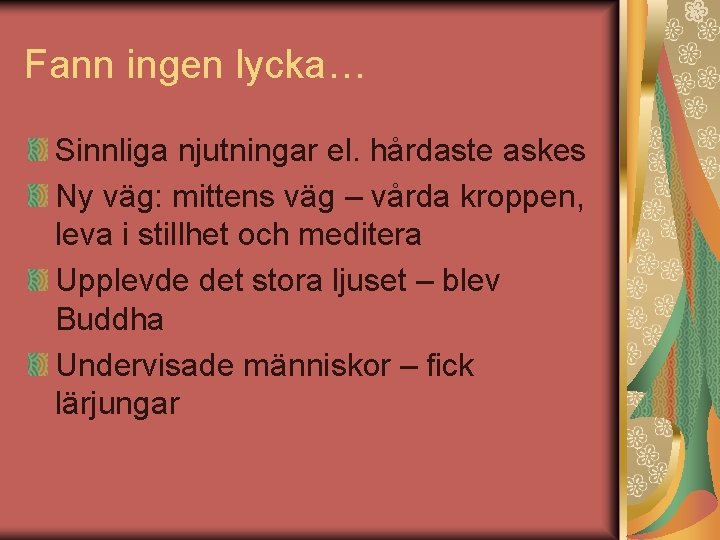 Fann ingen lycka…

Sinnliga njutningar el. hårdaste askes

Ny väg: mittens väg – vårda kroppen, leva i stillhet och meditera

Upplevde det stora ljuset – blev Buddha

Undervisade människor – fick lärjungar